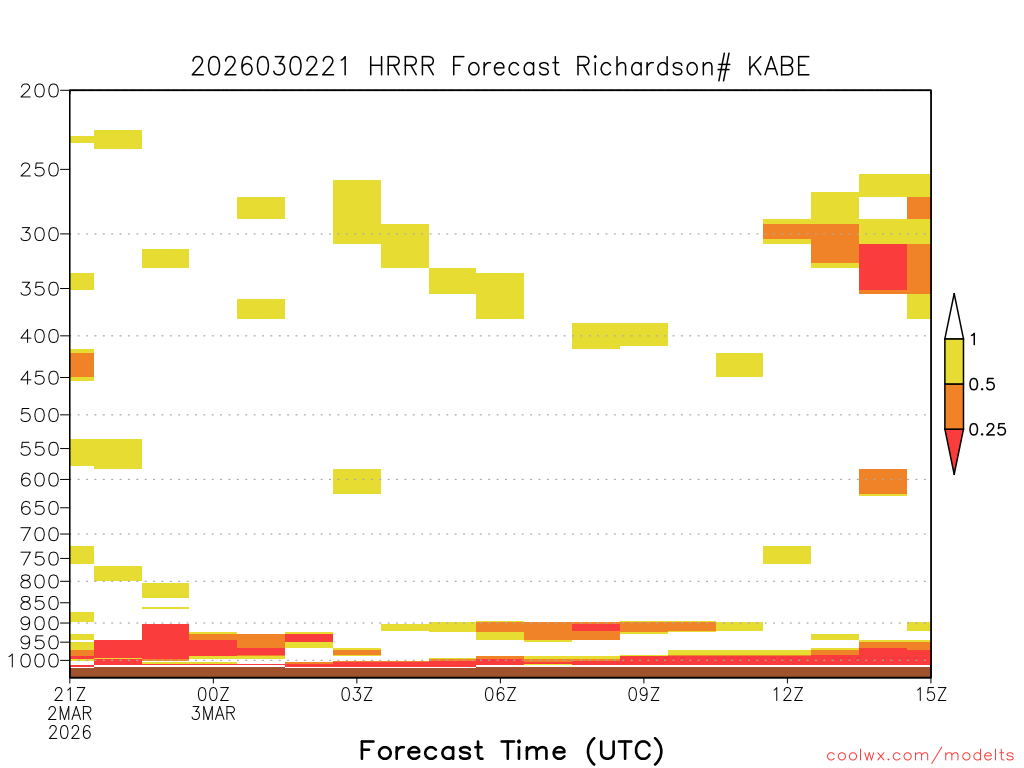 2026030221 HRRR Forecast Richardson# KABE

200
250
300
350
400
450
500
550
600
650
700
750
800
850
900
950
1000

1
0.5
0.25

21Z
2MAR
2026
00Z
3MAR
03Z
06Z
09Z
12Z
15Z

Forecast Time (UTC)

coolwx.com/modelts